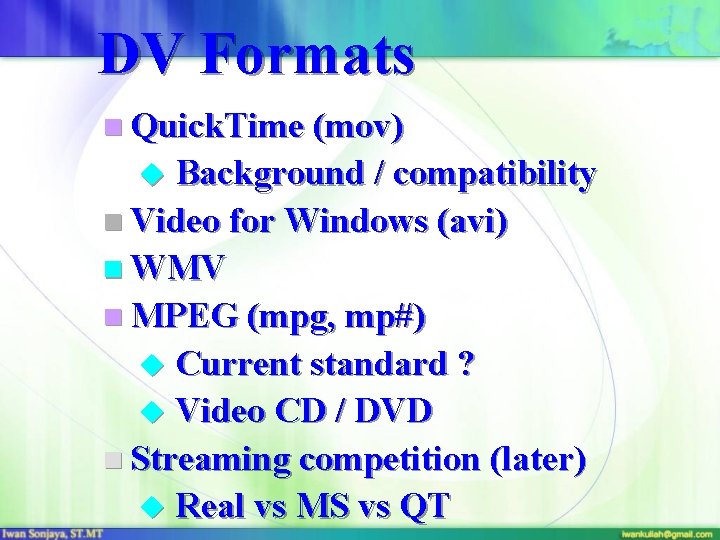 DV Formats

QuickTime (mov)

Background / compatibility

Video for Windows (avi)

WMV

MPEG (mpg, mp#)

Current standard ?

Video CD / DVD

Streaming competition (later)

Real vs MS vs QT

Iwan Sonjaya, ST.MT

iwankuliah@gmail.com